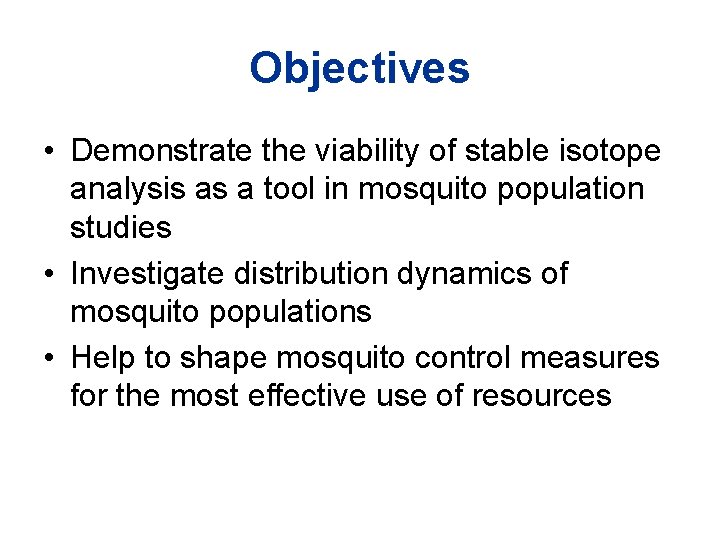 Objectives

• Demonstrate the viability of stable isotope analysis as a tool in mosquito population studies
• Investigate distribution dynamics of mosquito populations
• Help to shape mosquito control measures for the most effective use of resources